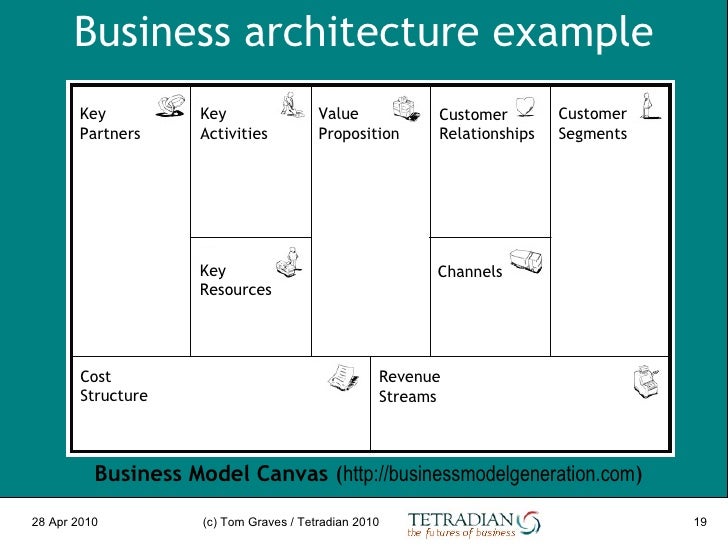 Business architecture example

Key Partners

Key Activities

Key Resources

Value Proposition

Customer Relationships

Channels

Customer Segments

Cost Structure

Revenue Streams

Business Model Canvas (http://businessmodelgeneration.com)

28 Apr 2010

(c) Tom Graves / Tetradian 2010

TETRADIAN
the futures of business

19